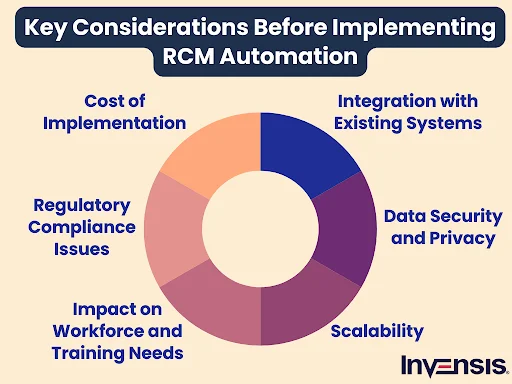 Key Considerations Before Implementing RCM Automation

Cost of Implementation

Integration with Existing Systems

Regulatory Compliance Issues

Data Security and Privacy

Impact on Workforce and Training Needs

Scalability

INVENSIS